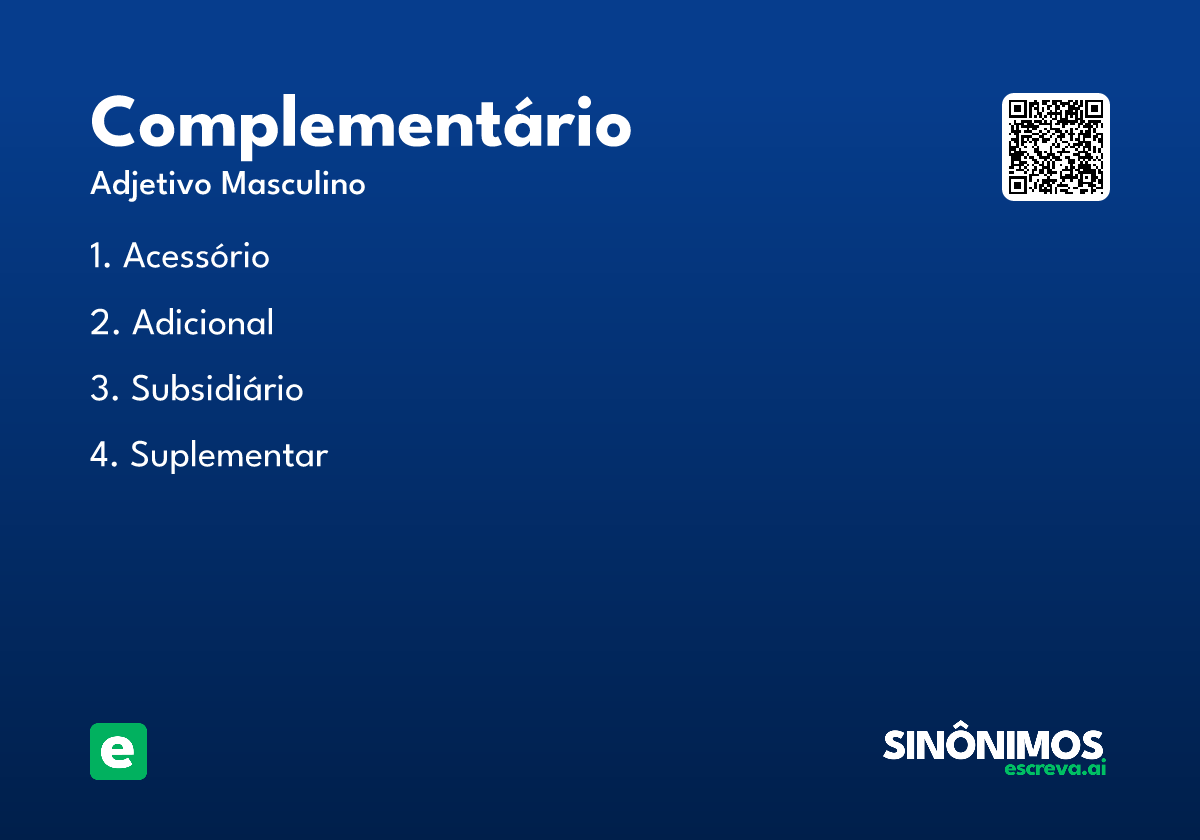 Complementário
Adjetivo Masculino

1. Acessório

2. Adicional

3. Subsidiário

4. Suplementar

e

SINÔNIMOS
escreva.ai